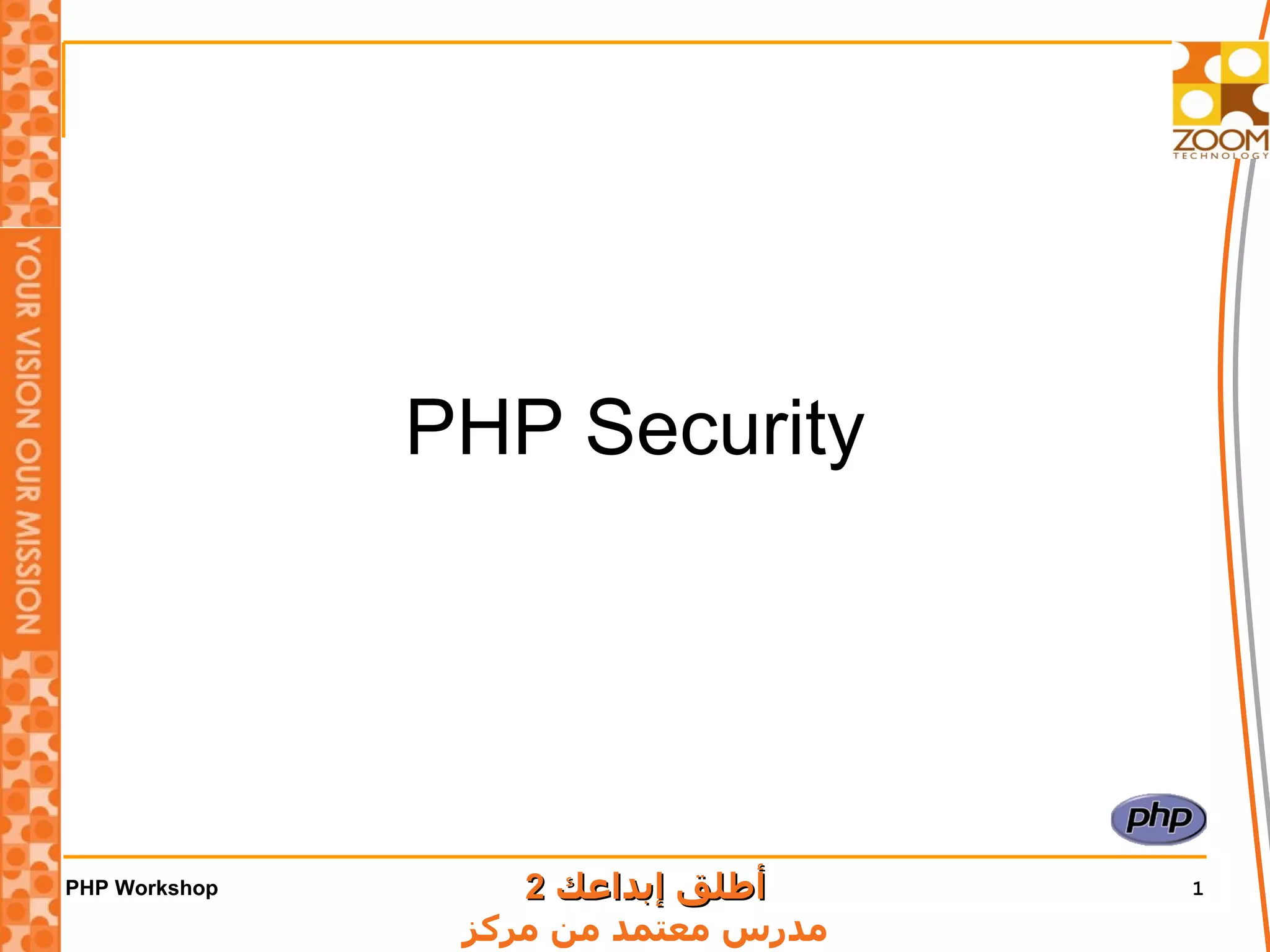 YOUR VISION OUR MISSION

ZOOM
TECHNOLOGY

PHP Security

php

PHP Workshop

أطلق إبداعك 2
مدرس معتمد من مركز

1